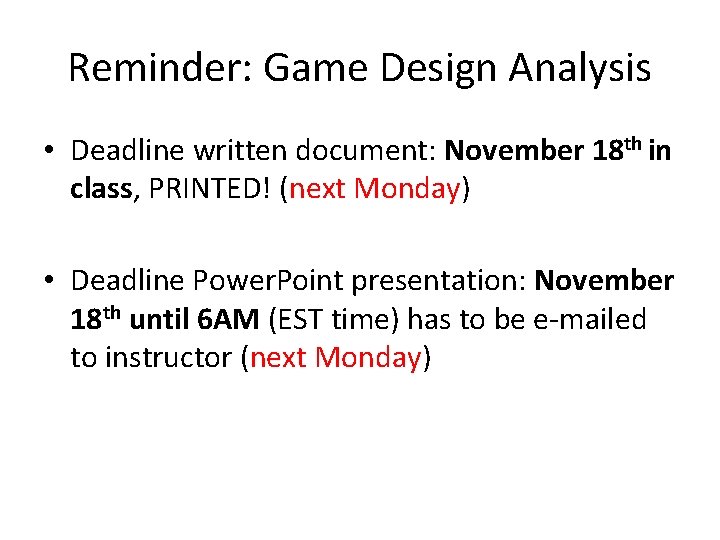 Reminder: Game Design Analysis

• Deadline written document: November 18th in class, PRINTED! (next Monday)

• Deadline PowerPoint presentation: November 18th until 6AM (EST time) has to be e-mailed to instructor (next Monday)